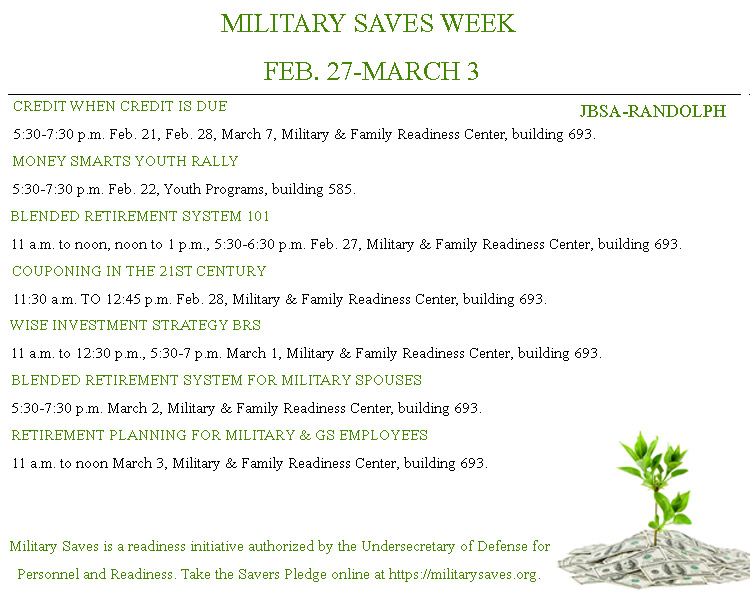 MILITARY SAVES WEEK

FEB. 27-MARCH 3

JBSA-RANDOLPH

CREDIT WHEN CREDIT IS DUE

5:30-7:30 p.m. Feb. 21, Feb. 28, March 7, Military & Family Readiness Center, building 693.

MONEY SMARTS YOUTH RALLY

5:30-7:30 p.m. Feb. 22, Youth Programs, building 585.

BLENDED RETIREMENT SYSTEM 101

11 a.m. to noon, noon to 1 p.m., 5:30-6:30 p.m. Feb. 27, Military & Family Readiness Center, building 693.

COUPONING IN THE 21ST CENTURY

11:30 a.m. TO 12:45 p.m. Feb. 28, Military & Family Readiness Center, building 693.

WISE INVESTMENT STRATEGY BRS

11 a.m. to 12:30 p.m., 5:30-7 p.m. March 1, Military & Family Readiness Center, building 693.

BLENDED RETIREMENT SYSTEM FOR MILITARY SPOUSES

5:30-7:30 p.m. March 2, Military & Family Readiness Center, building 693.

RETIREMENT PLANNING FOR MILITARY & GS EMPLOYEES

11 a.m. to noon March 3, Military & Family Readiness Center, building 693.

Military Saves is a readiness initiative authorized by the Undersecretary of Defense for Personnel and Readiness. Take the Savers Pledge online at https://militarysaves.org.